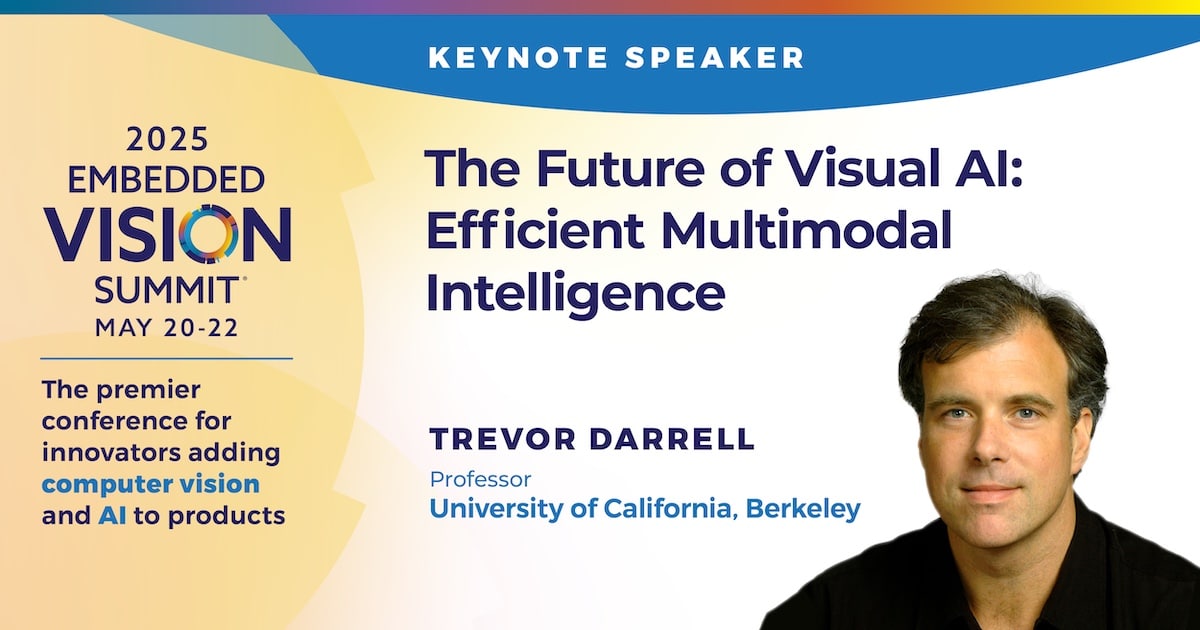 KEYNOTE SPEAKER

2025
EMBEDDED
VISION
SUMMIT®
MAY 20-22

The premier conference for innovators adding computer vision and AI to products

The Future of Visual AI: Efficient Multimodal Intelligence

TREVOR DARRELL
Professor
University of California, Berkeley